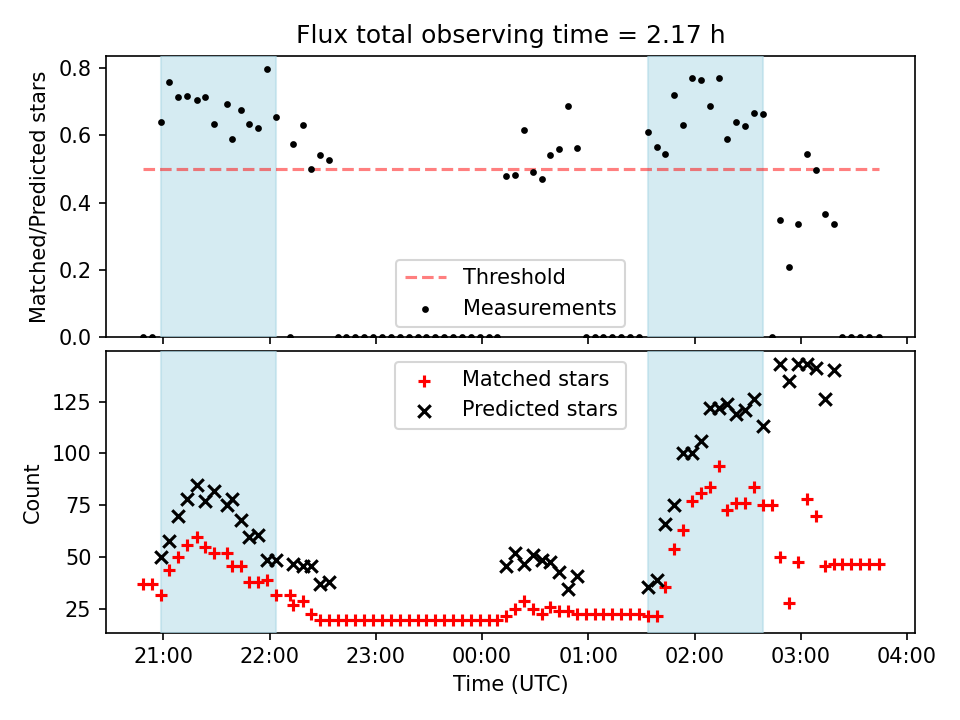 Flux total observing time = 2.17 h

Matched/Predicted stars

0.8
0.6
0.4
0.2
0.0

Threshold
Measurements

Count

125
100
75
50
25

Matched stars
Predicted stars

21:00
22:00
23:00
00:00
01:00
02:00
03:00
04:00

Time (UTC)